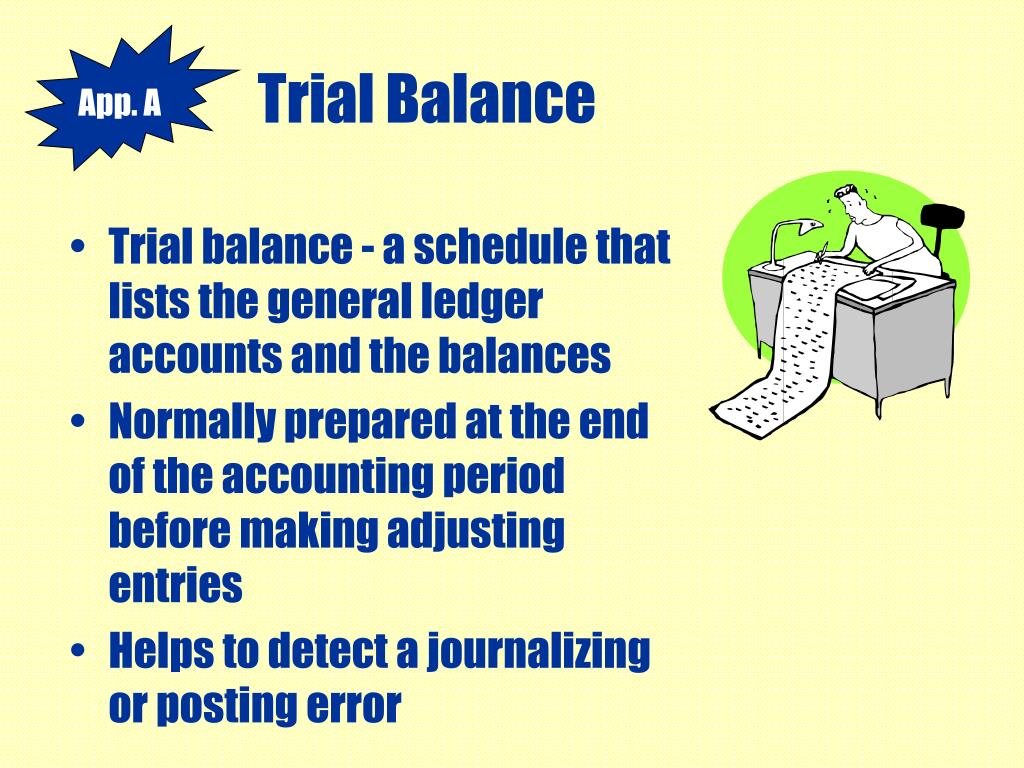 App. A

Trial Balance

• Trial balance - a schedule that lists the general ledger accounts and the balances
• Normally prepared at the end of the accounting period before making adjusting entries
• Helps to detect a journalizing or posting error